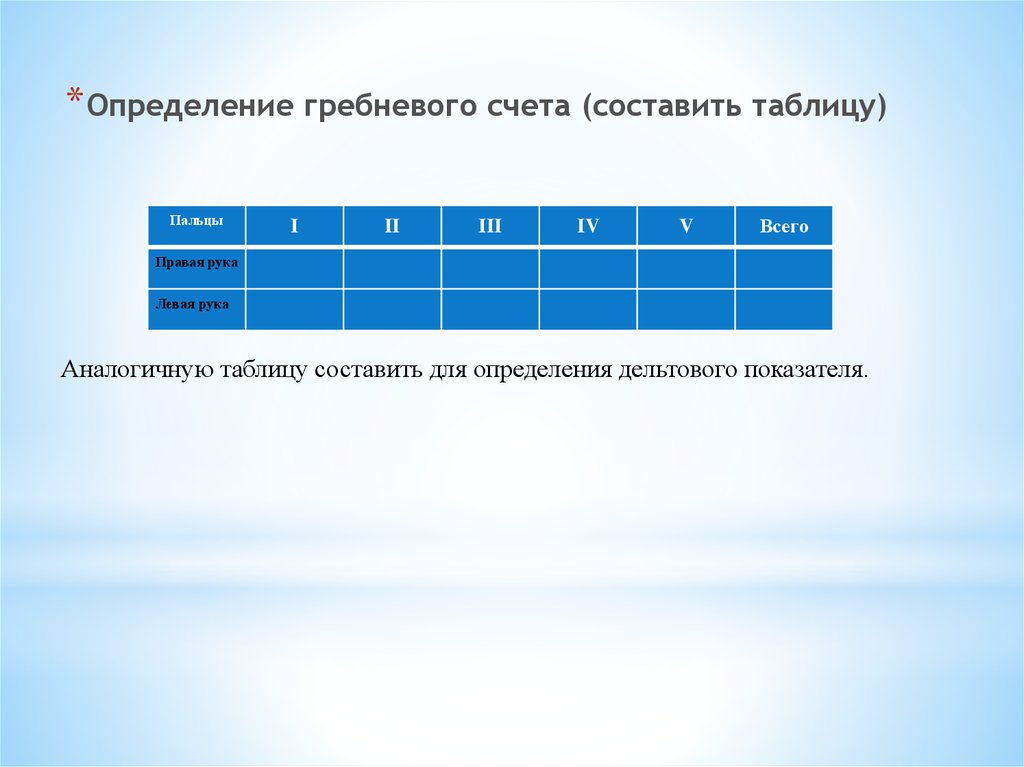 *Определение гребневого счета (составить таблицу)

| Пальцы | I | II | III | IV | V | Всего |
|---|---|---|---|---|---|---|
| Правая рука | | | | | | |
| Левая рука | | | | | | |

Аналогичную таблицу составить для определения дельтового показателя.